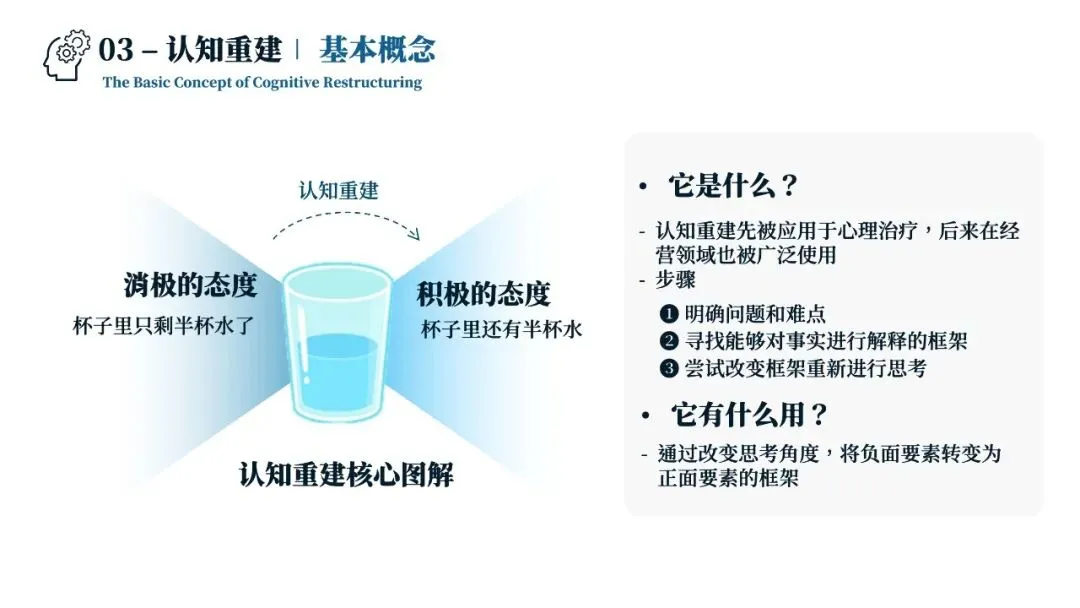 03 – 认知重建 | 基本概念
The Basic Concept of Cognitive Restructuring

认知重建

消极的态度
杯子里只剩半杯水了

积极的态度
杯子里还有半杯水

认知重建核心图解

• 它是什么？
- 认知重建先被应用于心理治疗，后来在经营领域也被广泛使用
- 步骤
❶ 明确问题和难点
❷ 寻找能够对事实进行解释的框架
❸ 尝试改变框架重新进行思考

• 它有什么用？
- 通过改变思考角度，将负面要素转变为正面要素的框架